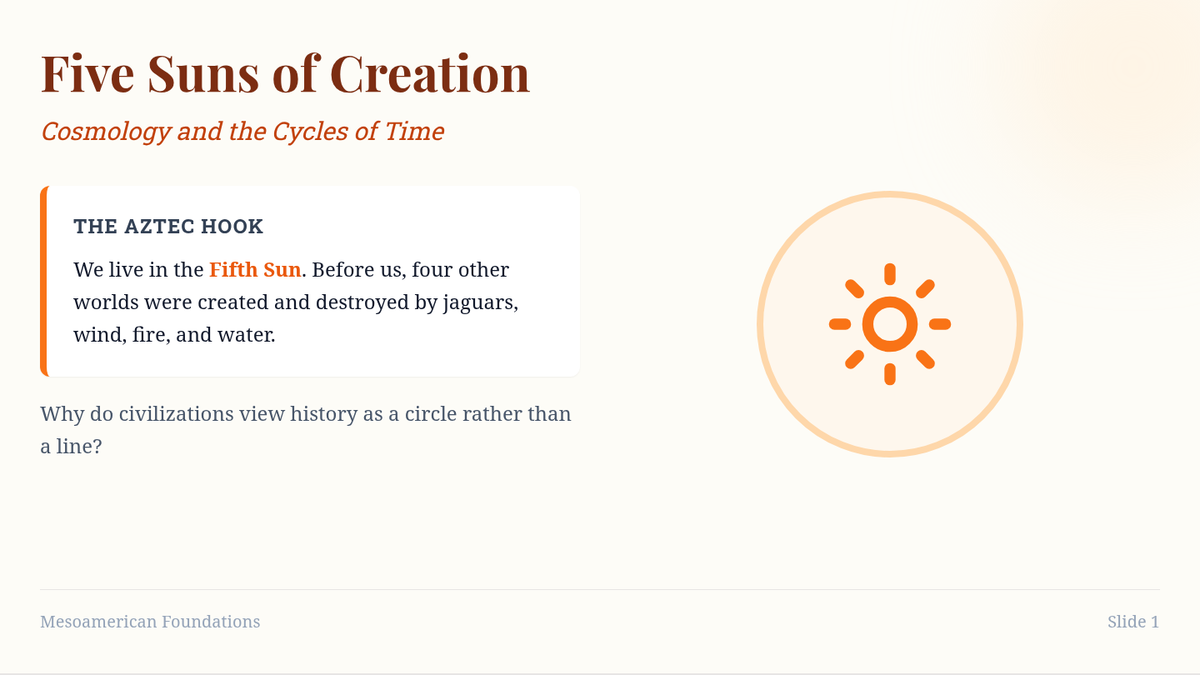 Five Suns of Creation

Cosmology and the Cycles of Time

THE AZTEC HOOK

We live in the Fifth Sun. Before us, four other worlds were created and destroyed by jaguars, wind, fire, and water.

Why do civilizations view history as a circle rather than a line?

Mesoamerican Foundations

Slide 1